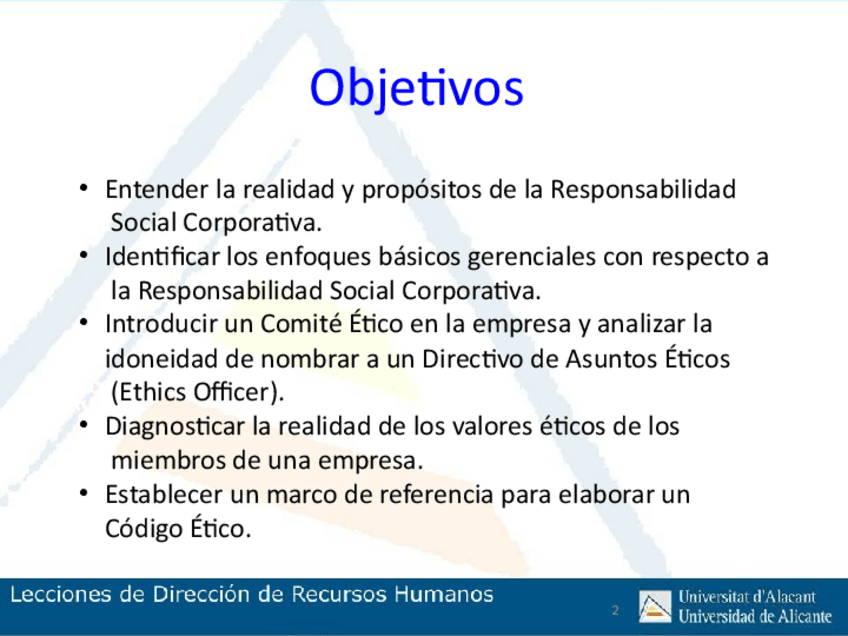 Objetivos

• Entender la realidad y propósitos de la Responsabilidad Social Corporativa.
• Identificar los enfoques básicos gerenciales con respecto a la Responsabilidad Social Corporativa.
• Introducir un Comité Ético en la empresa y analizar la idoneidad de nombrar a un Directivo de Asuntos Éticos (Ethics Officer).
• Diagnosticar la realidad de los valores éticos de los miembros de una empresa.
• Establecer un marco de referencia para elaborar un Código Ético.

Lecciones de Dirección de Recursos Humanos
2
Universitat d'Alacant
Universidad de Alicante